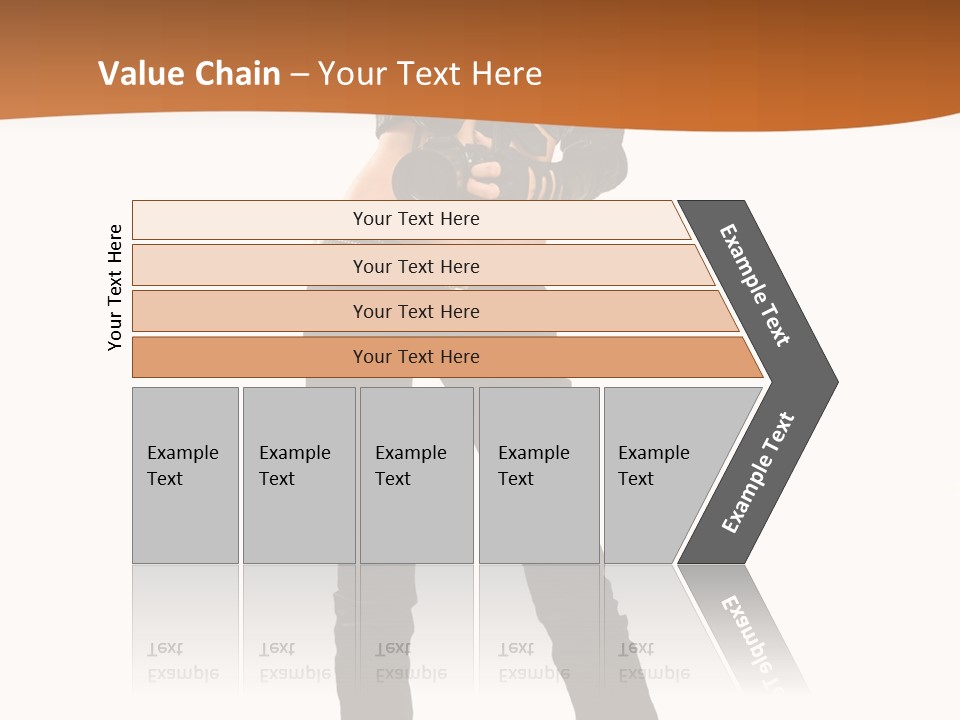 Value Chain – Your Text Here

Your Text Here

Your Text Here

Your Text Here

Your Text Here

Your Text Here

Example Text

Example Text

Example Text

Example Text

Example Text

Example Text

Example Text